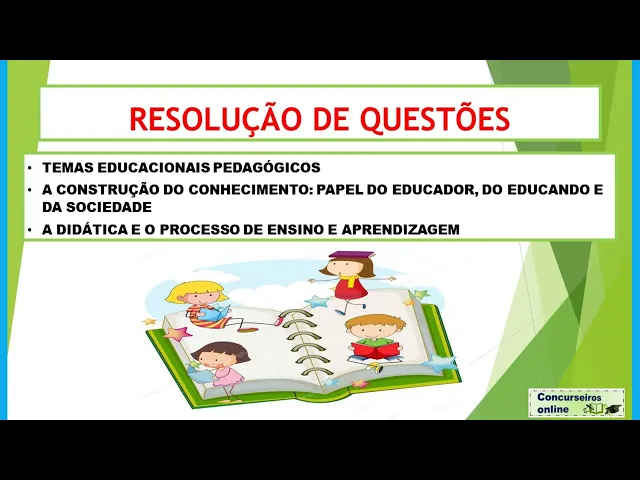 RESOLUÇÃO DE QUESTÕES

• TEMAS EDUCACIONAIS PEDAGÓGICOS
• A CONSTRUÇÃO DO CONHECIMENTO: PAPEL DO EDUCADOR, DO EDUCANDO E DA SOCIEDADE
• A DIDÁTICA E O PROCESSO DE ENSINO E APRENDIZAGEM

Concurseiros online